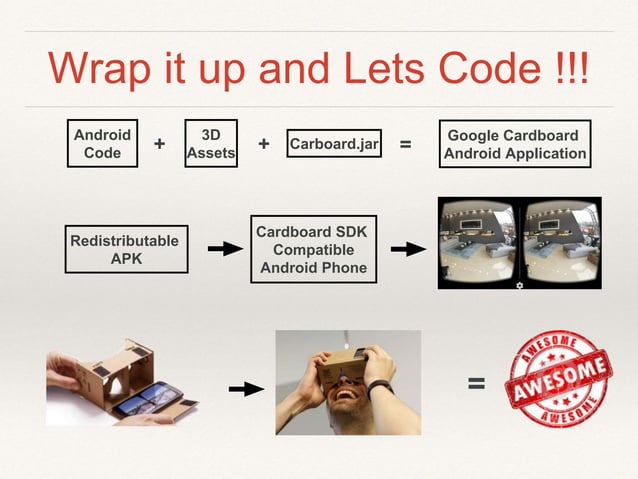 Wrap it up and Lets Code !!!

Android Code + 3D Assets + Carboard.jar = Google Cardboard Android Application

Redistributable APK → Cardboard SDK Compatible Android Phone →

→ =

AWESOME
AWESOME
AWESOME